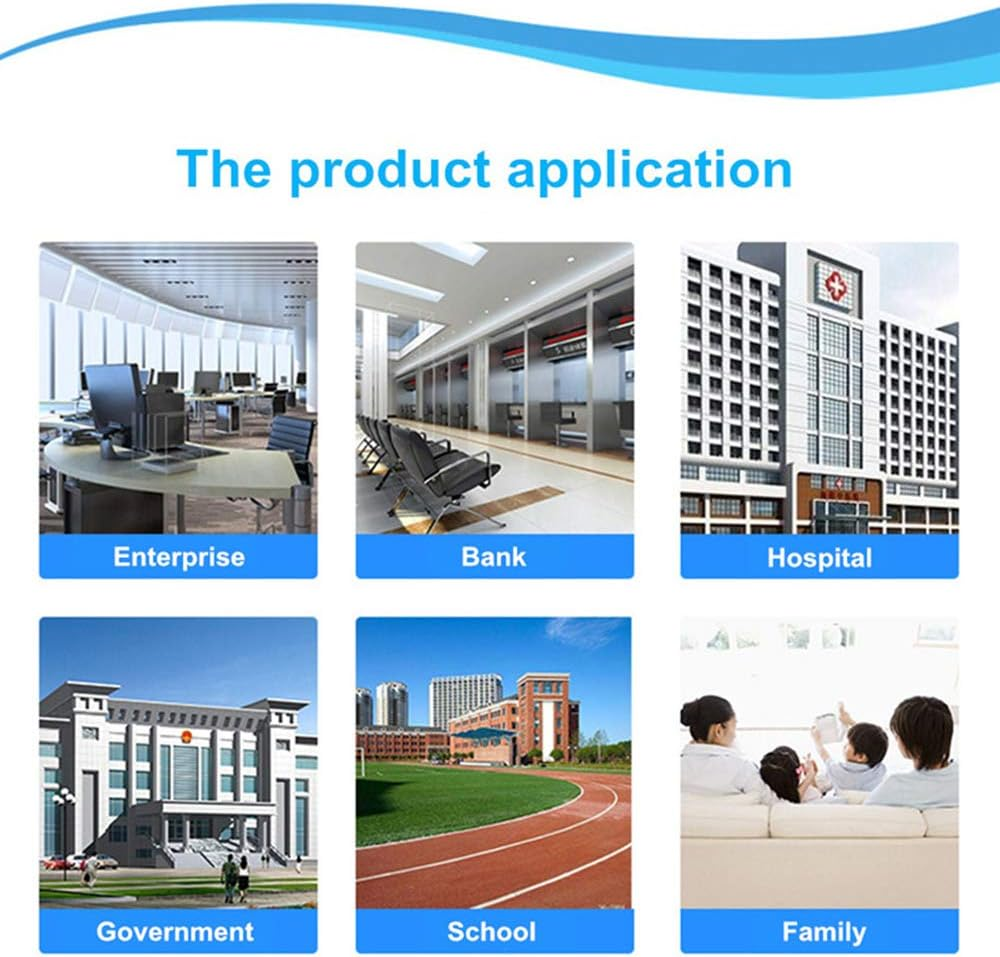 The product application

Enterprise

Bank

Hospital

Government

School

Family